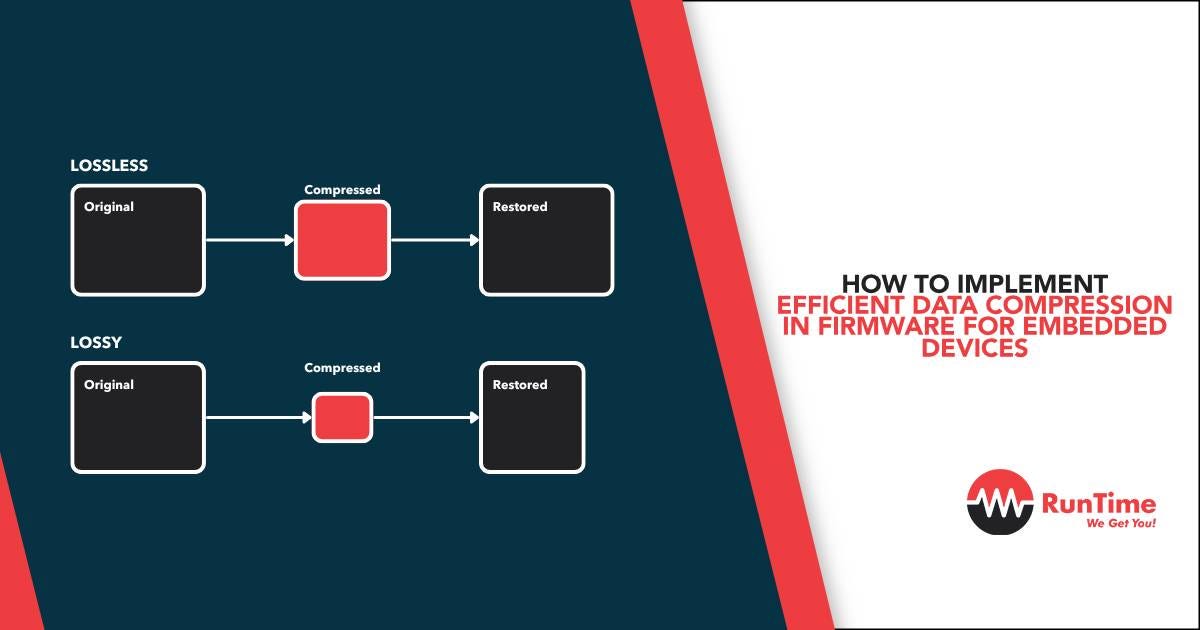 LOSSLESS

Original

Compressed

Restored

LOSSY

Original

Compressed

Restored

HOW TO IMPLEMENT
EFFICIENT DATA COMPRESSION IN FIRMWARE FOR EMBEDDED DEVICES

RunTime
We Get You!